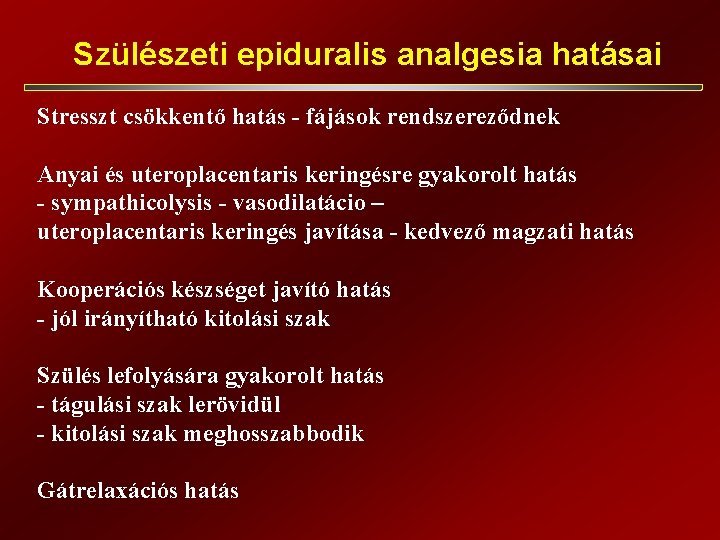 Szülészeti epiduralis analgesia hatásai

Stresszt csökkentő hatás - fájások rendszereződnek

Anyai és uteroplacentaris keringésre gyakorolt hatás
- sympathicolysis - vasodilatácio –
uteroplacentaris keringés javítása - kedvező magzati hatás

Kooperációs készséget javító hatás
- jól irányítható kitolási szak

Szülés lefolyására gyakorolt hatás
- tágulási szak lerövidül
- kitolási szak meghosszabbodik

Gátrelaxációs hatás